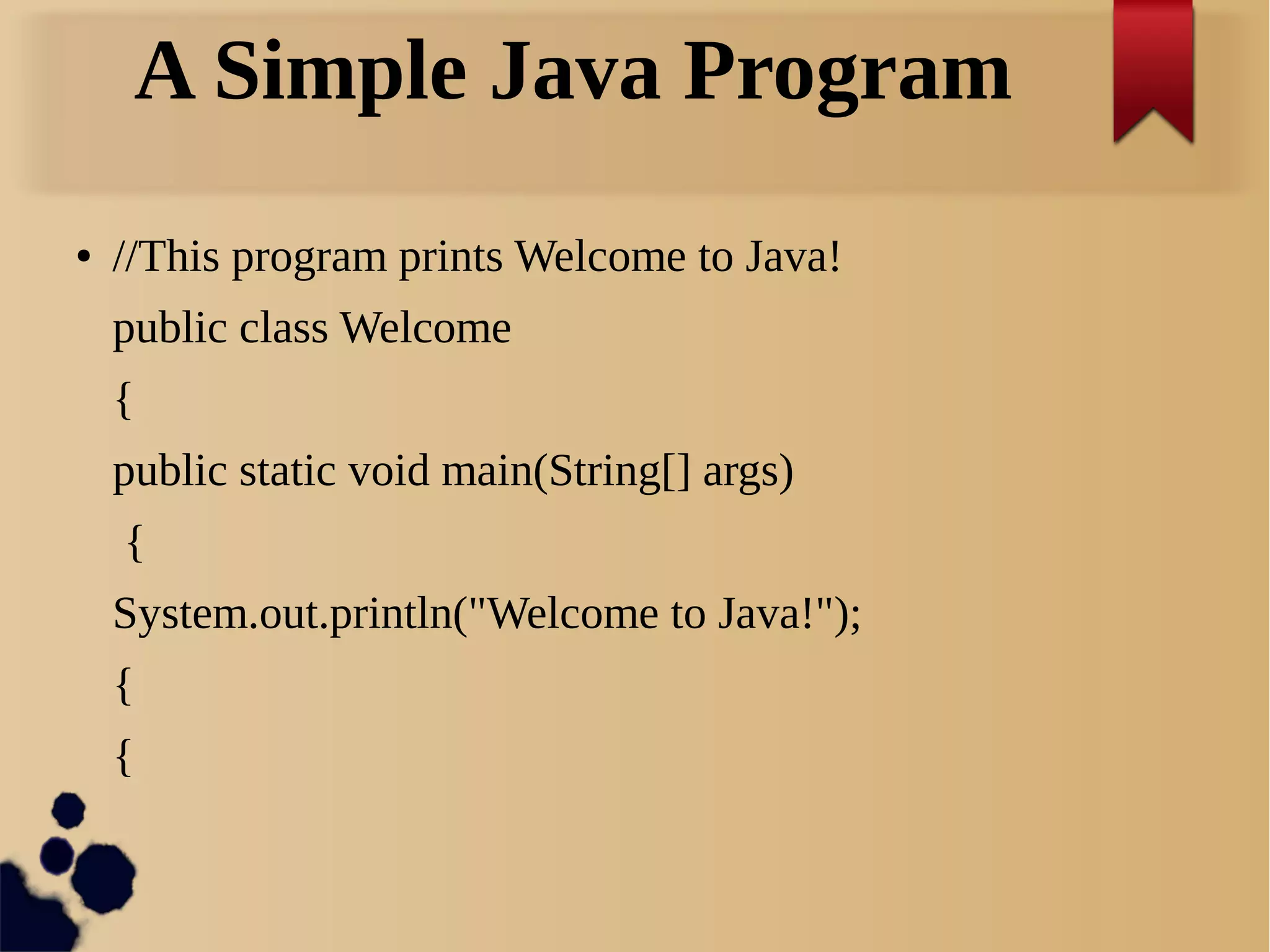 A Simple Java Program

• //This program prints Welcome to Java!
public class Welcome
{
public static void main(String[] args)
{
System.out.println("Welcome to Java!");
{
{